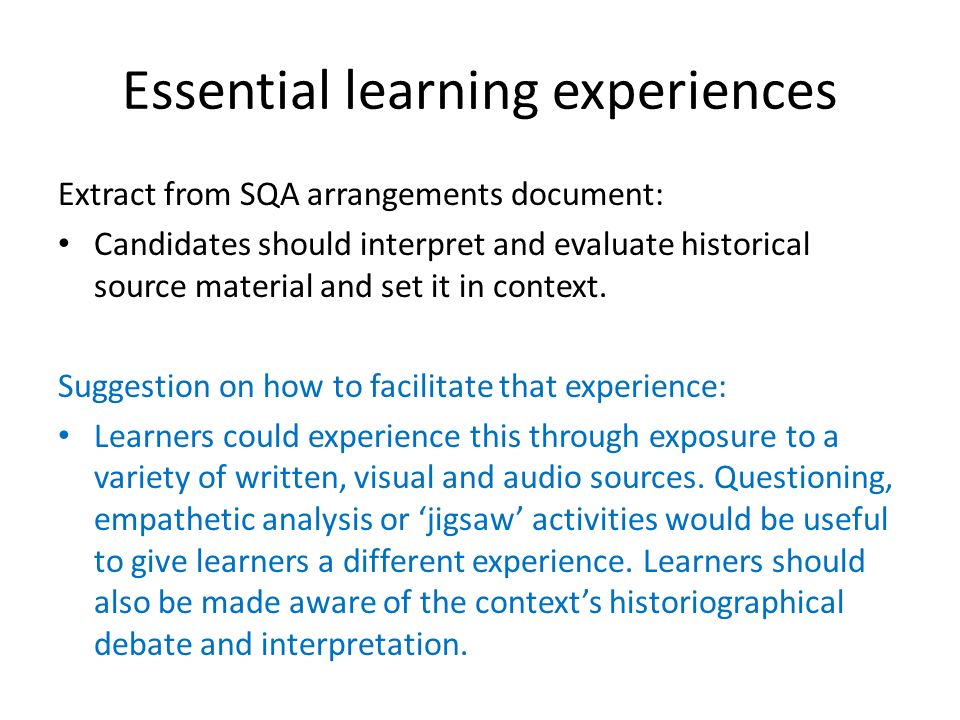 Essential learning experiences

Extract from SQA arrangements document:

• Candidates should interpret and evaluate historical source material and set it in context.

Suggestion on how to facilitate that experience:

• Learners could experience this through exposure to a variety of written, visual and audio sources. Questioning, empathetic analysis or ‘jigsaw’ activities would be useful to give learners a different experience. Learners should also be made aware of the context’s historiographical debate and interpretation.